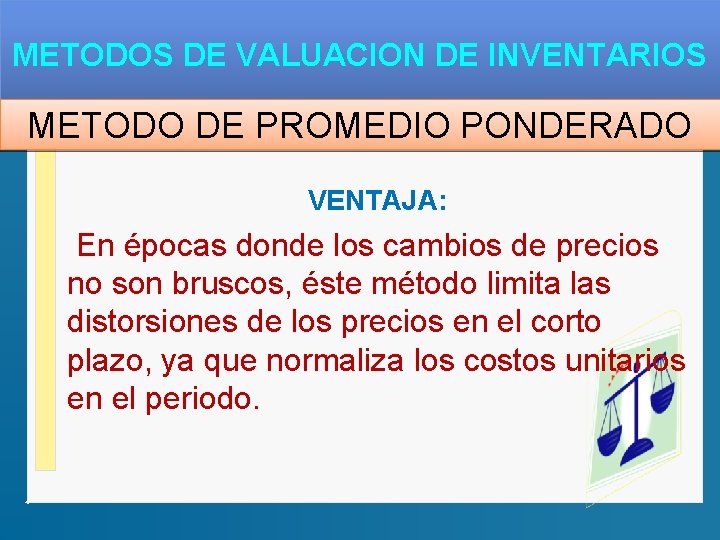 METODOS DE VALUACION DE INVENTARIOS

METODO DE PROMEDIO PONDERADO

VENTAJA:

En épocas donde los cambios de precios no son bruscos, éste método limita las distorsiones de los precios en el corto plazo, ya que normaliza los costos unitarios en el periodo.